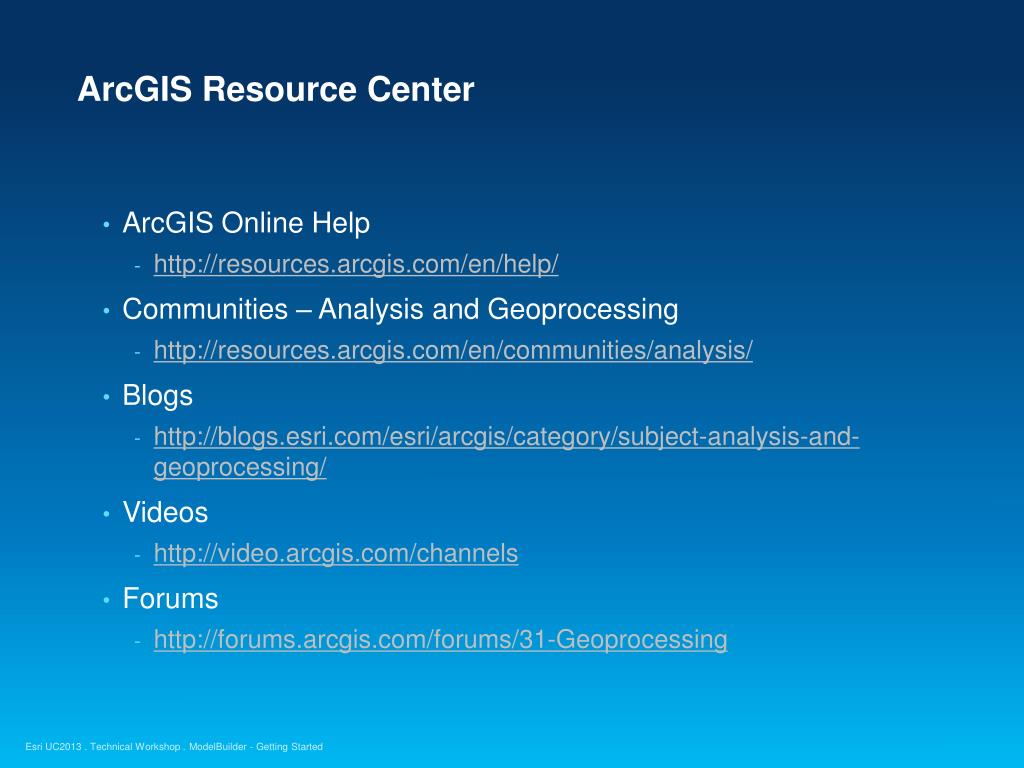 ArcGIS Resource Center

• ArcGIS Online Help
- http://resources.arcgis.com/en/help/
• Communities – Analysis and Geoprocessing
- http://resources.arcgis.com/en/communities/analysis/
• Blogs
- http://blogs.esri.com/esri/arcgis/category/subject-analysis-and-geoprocessing/
• Videos
- http://video.arcgis.com/channels
• Forums
- http://forums.arcgis.com/forums/31-Geoprocessing

Esri UC2013 . Technical Workshop . ModelBuilder - Getting Started